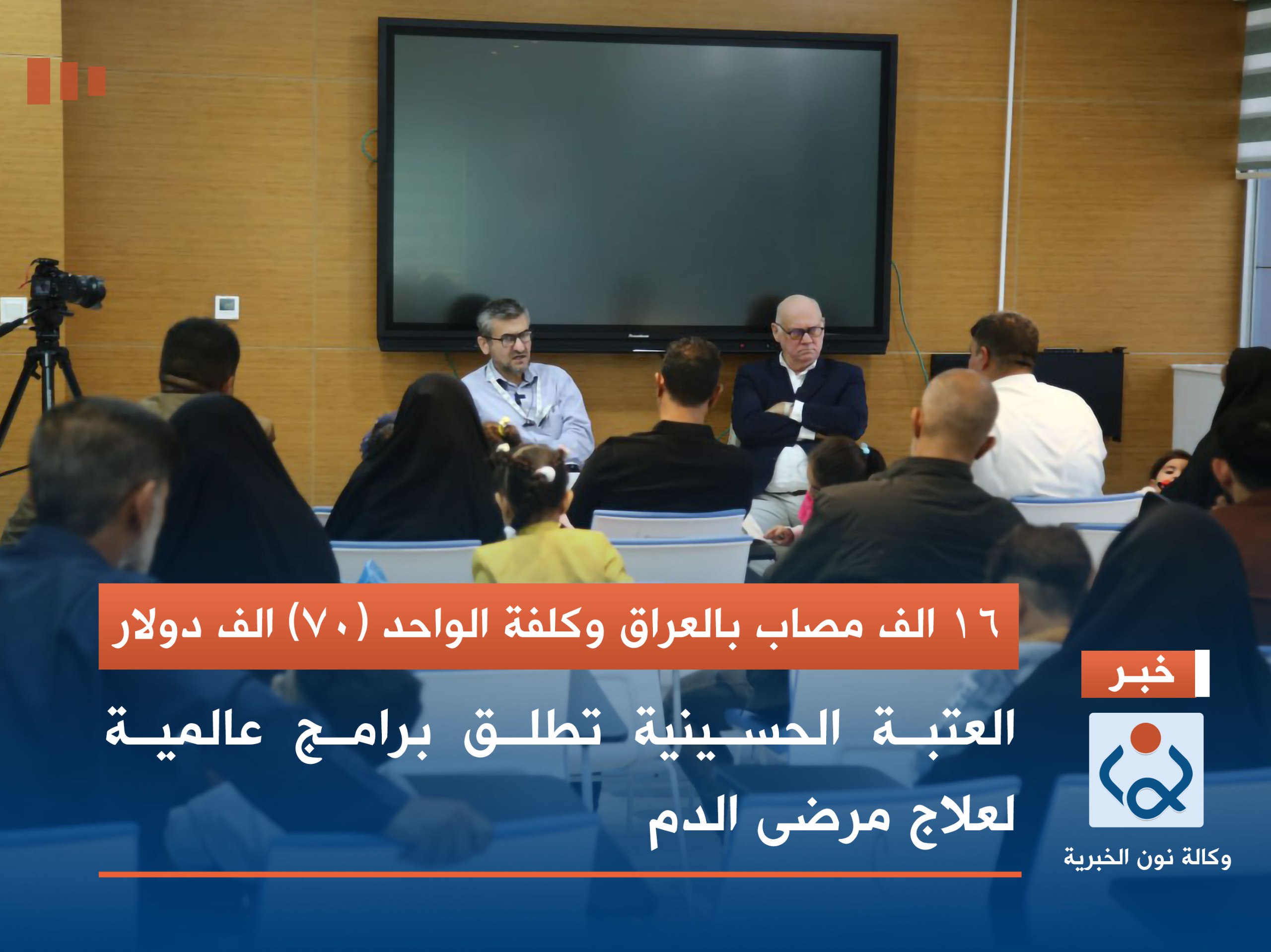 ١٦ الف مصاب بالعراق وكلفة الواحد (٧٠) الف دولار

خبر

العتبة الحسينية تطلق برامج عالمية لعلاج مرضى الدم

وكالة نون الخبرية